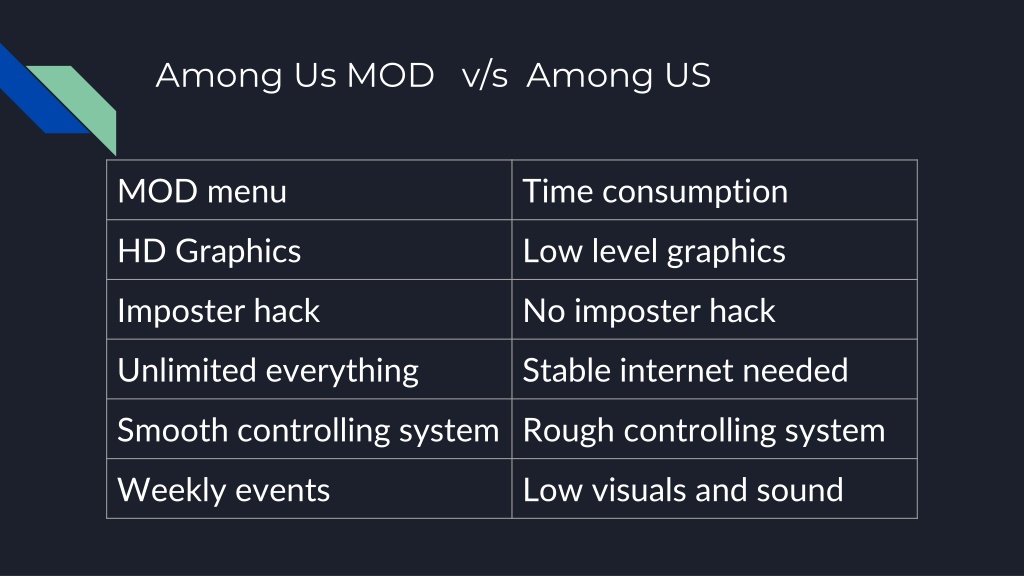 Among Us MOD v/s Among US

| MOD menu | Time consumption |
|---|---|
| HD Graphics | Low level graphics |
| Imposter hack | No imposter hack |
| Unlimited everything | Stable internet needed |
| Smooth controlling system | Rough controlling system |
| Weekly events | Low visuals and sound |